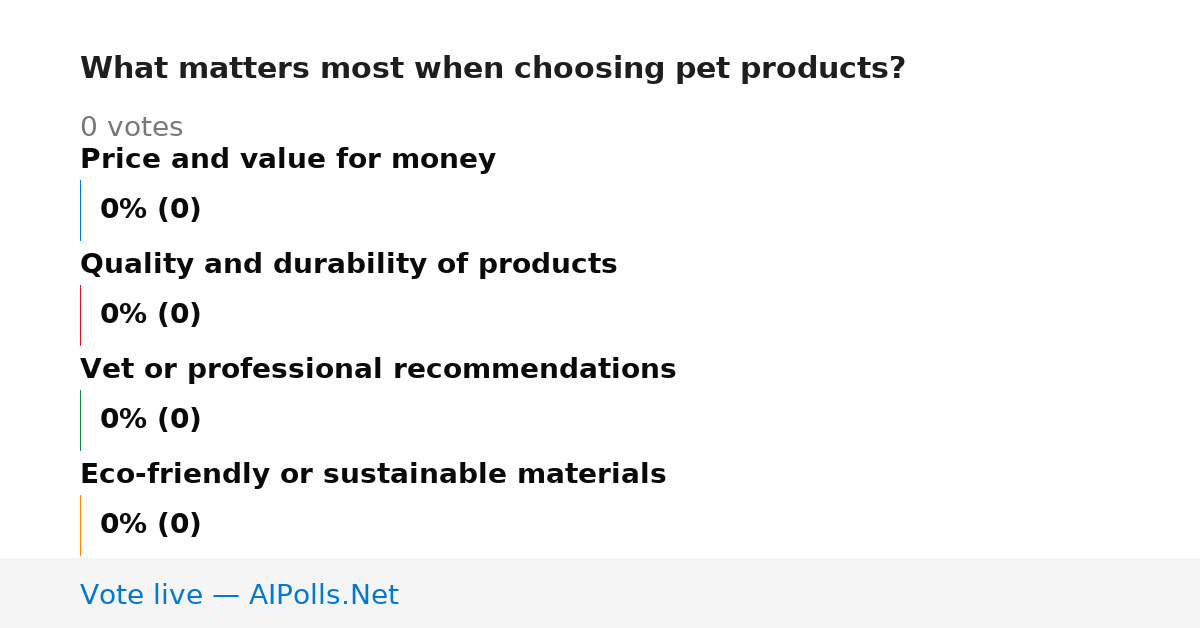 What matters most when choosing pet products?

0 votes

Price and value for money

0% (0)

Quality and durability of products

0% (0)

Vet or professional recommendations

0% (0)

Eco-friendly or sustainable materials

0% (0)

Vote live — AIPolls.Net